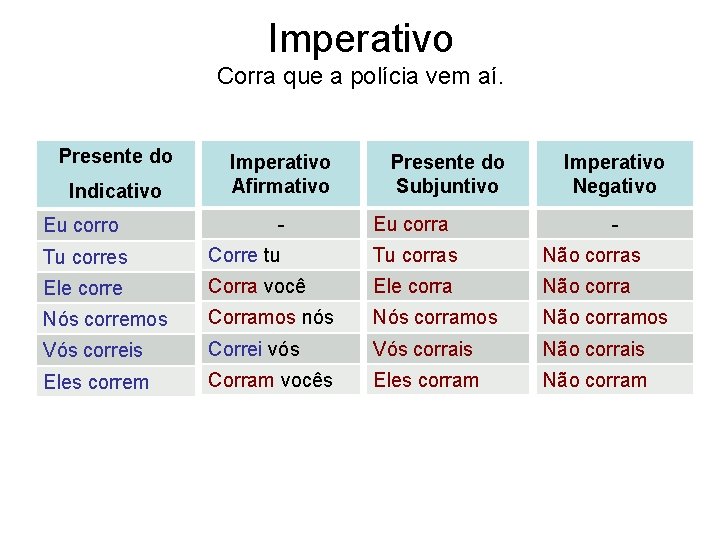 Imperativo
Corra que a polícia vem aí.

| Presente do Indicativo | Imperativo Afirmativo | Presente do Subjuntivo | Imperativo Negativo |
|---|---|---|---|
| Eu corro | - | Eu corra | - |
| Tu corres | Corre tu | Tu corras | Não corras |
| Ele corre | Corra você | Ele corra | Não corra |
| Nós corremos | Corramos nós | Nós corramos | Não corramos |
| Vós correis | Correi vós | Vós corrais | Não corrais |
| Eles correm | Corram vocês | Eles corram | Não corram |